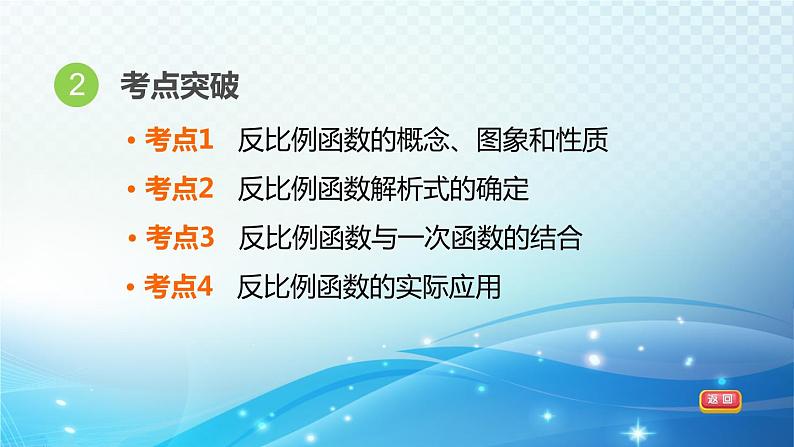 2 考点突破

• 考点1 反比例函数的概念、图象和性质
• 考点2 反比例函数解析式的确定
• 考点3 反比例函数与一次函数的结合
• 考点4 反比例函数的实际应用

返回